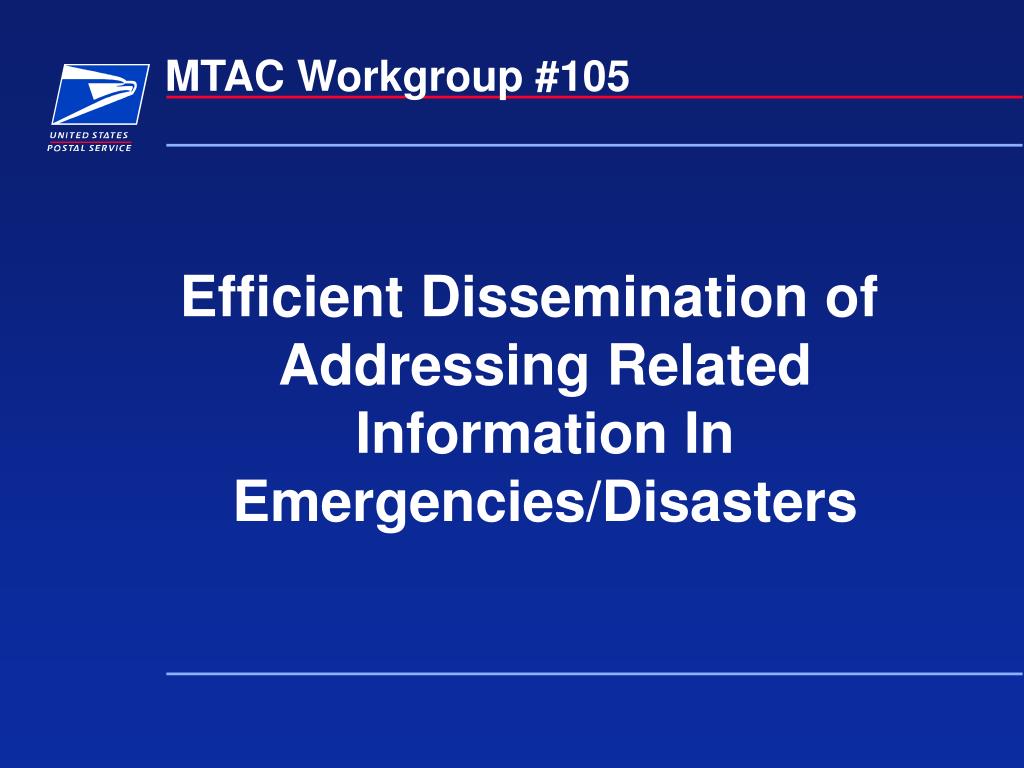 UNITED STATES
POSTAL SERVICE

MTAC Workgroup #105

Efficient Dissemination of Addressing Related Information In Emergencies/Disasters